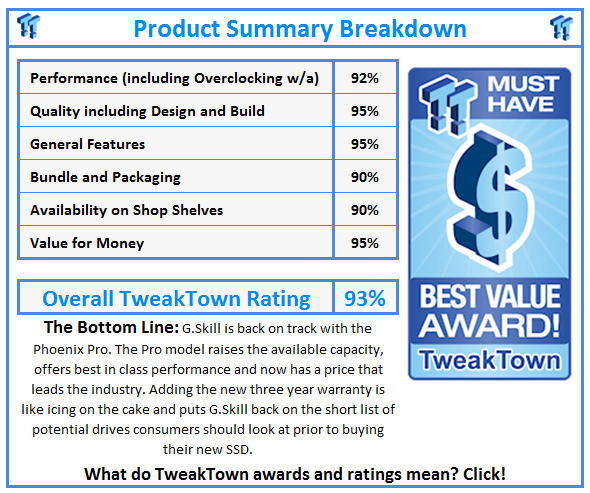 Product Summary Breakdown

| Performance (including Overclocking w/a) | 92% |
|---|---|
| Quality including Design and Build | 95% |
| General Features | 95% |
| Bundle and Packaging | 90% |
| Availability on Shop Shelves | 90% |
| Value for Money | 95% |

| Overall TweakTown Rating | 93% |
|---|---|

MUST HAVE

$

BEST VALUE AWARD!

TweakTown

The Bottom Line: G.Skill is back on track with the Phoenix Pro. The Pro model raises the available capacity, offers best in class performance and now has a price that leads the industry. Adding the new three year warranty is like icing on the cake and puts G.Skill back on the short list of potential drives consumers should look at prior to buying their new SSD.

What do TweakTown awards and ratings mean? Click!